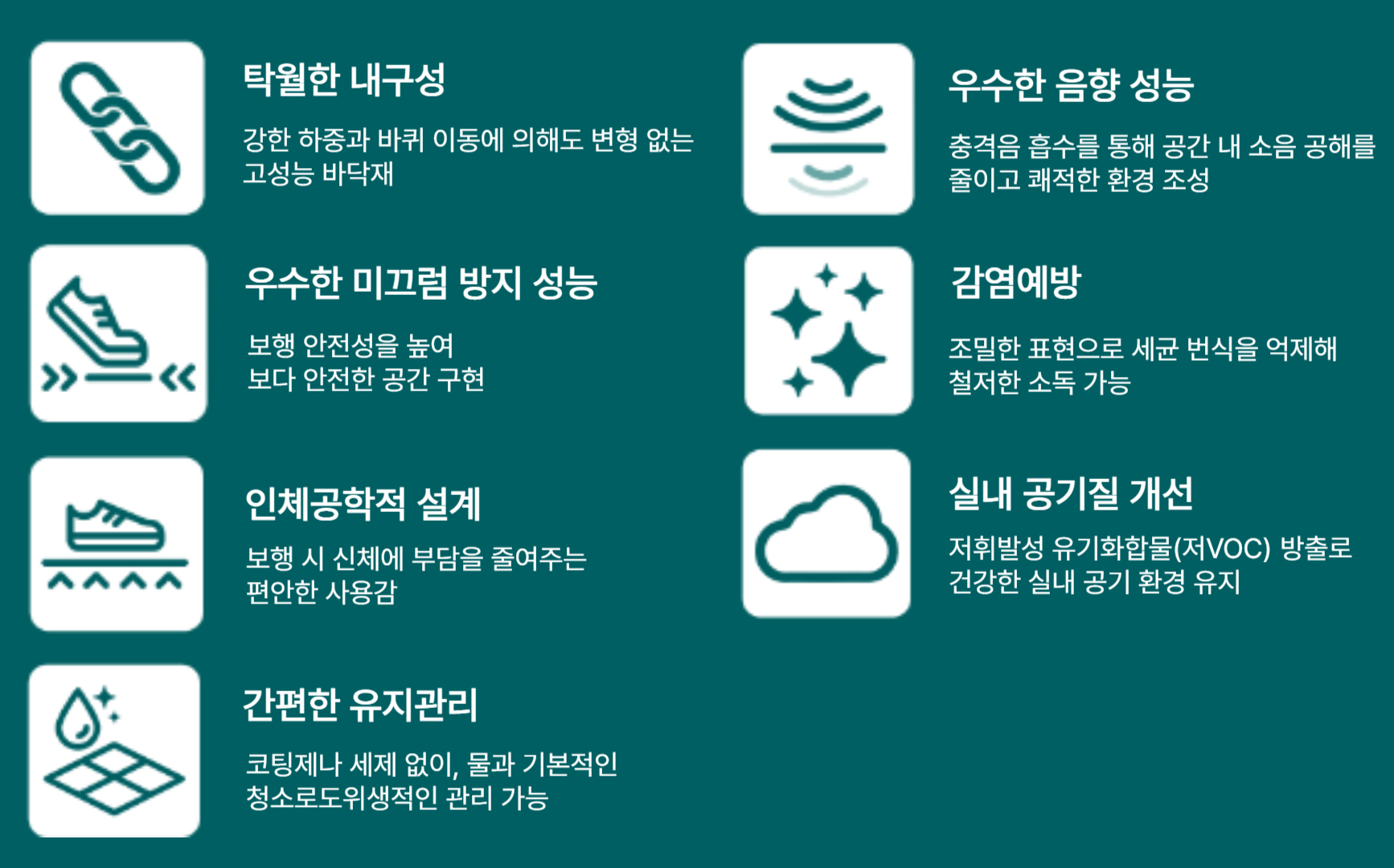 탁월한 내구성

강한 하중과 바퀴 이동에 의해도 변형 없는 고성능 바닥재

우수한 미끄럼 방지 성능

보행 안전성을 높여
보다 안전한 공간 구현

인체공학적 설계

보행 시 신체에 부담을 줄여주는
편안한 사용감

간편한 유지관리

코팅제나 세제 없이, 물과 기본적인
청소로도위생적인 관리 가능

우수한 음향 성능

충격음 흡수를 통해 공간 내 소음 공해를
줄이고 쾌적한 환경 조성

감염예방

조밀한 표현으로 세균 번식을 억제해
철저한 소독 가능

실내 공기질 개선

저휘발성 유기화합물(저VOC) 방출로
건강한 실내 공기 환경 유지